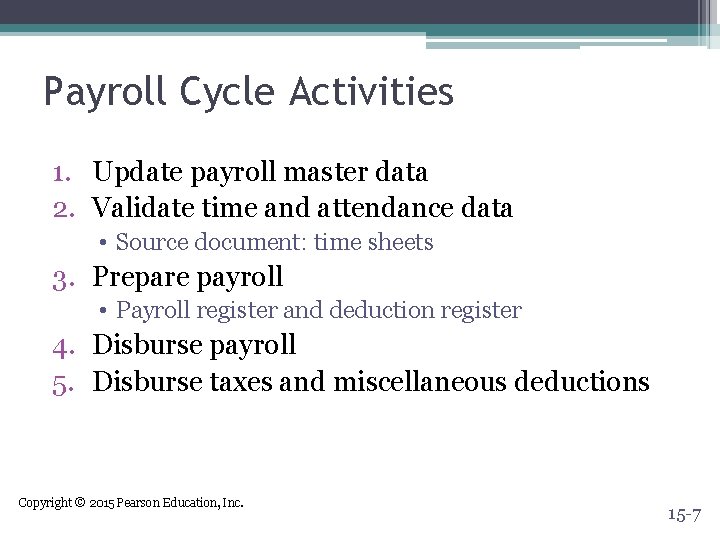 Payroll Cycle Activities

1. Update payroll master data
2. Validate time and attendance data
• Source document: time sheets
3. Prepare payroll
• Payroll register and deduction register
4. Disburse payroll
5. Disburse taxes and miscellaneous deductions

Copyright © 2015 Pearson Education, Inc.

15-7